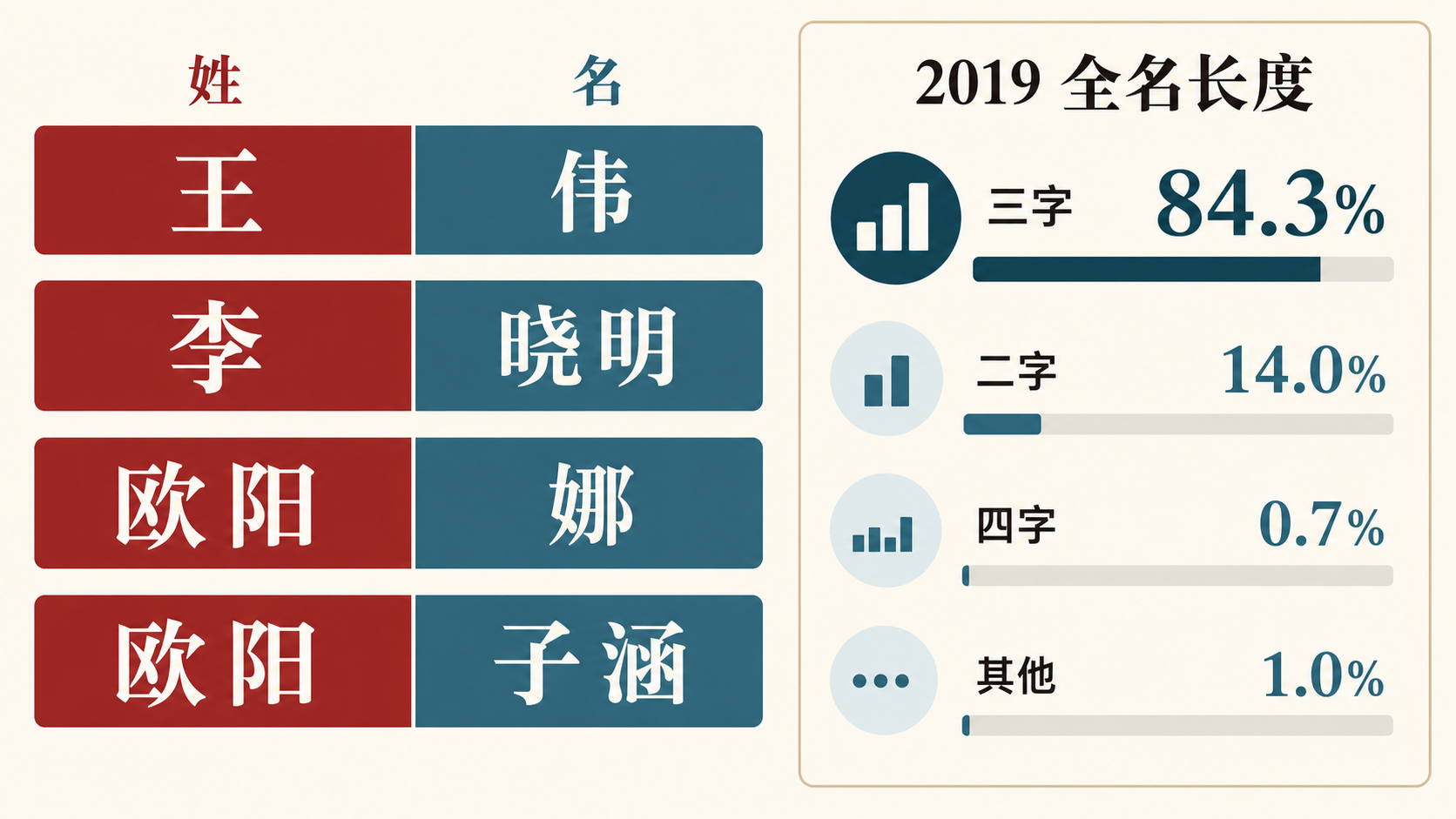 | 姓 | 名 |
|---|---|
| 王 | 伟 |
| 李 | 晓明 |
| 欧阳 | 娜 |
| 欧阳 | 子涵 |

2019 全名长度

三字 84.3%

二字 14.0%

四字 0.7%

其他 1.0%